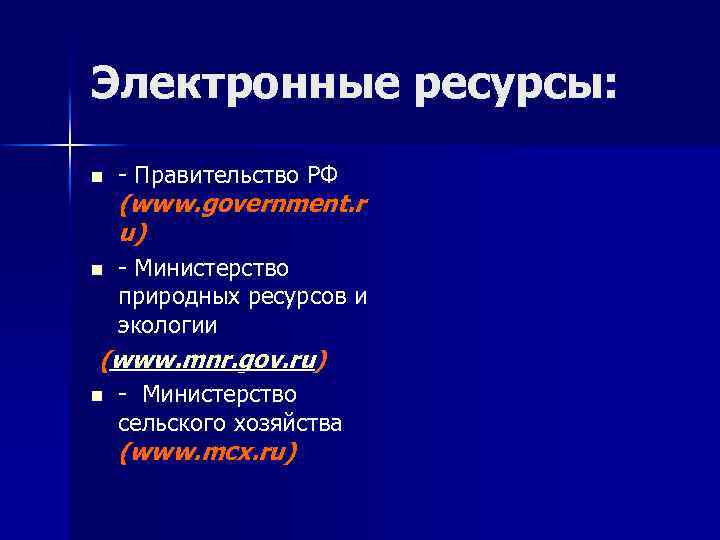 Электронные ресурсы:

- Правительство РФ (www.government.ru)
- Министерство природных ресурсов и экологии

(www.mnr.gov.ru)

- Министерство сельского хозяйства (www.mcx.ru)